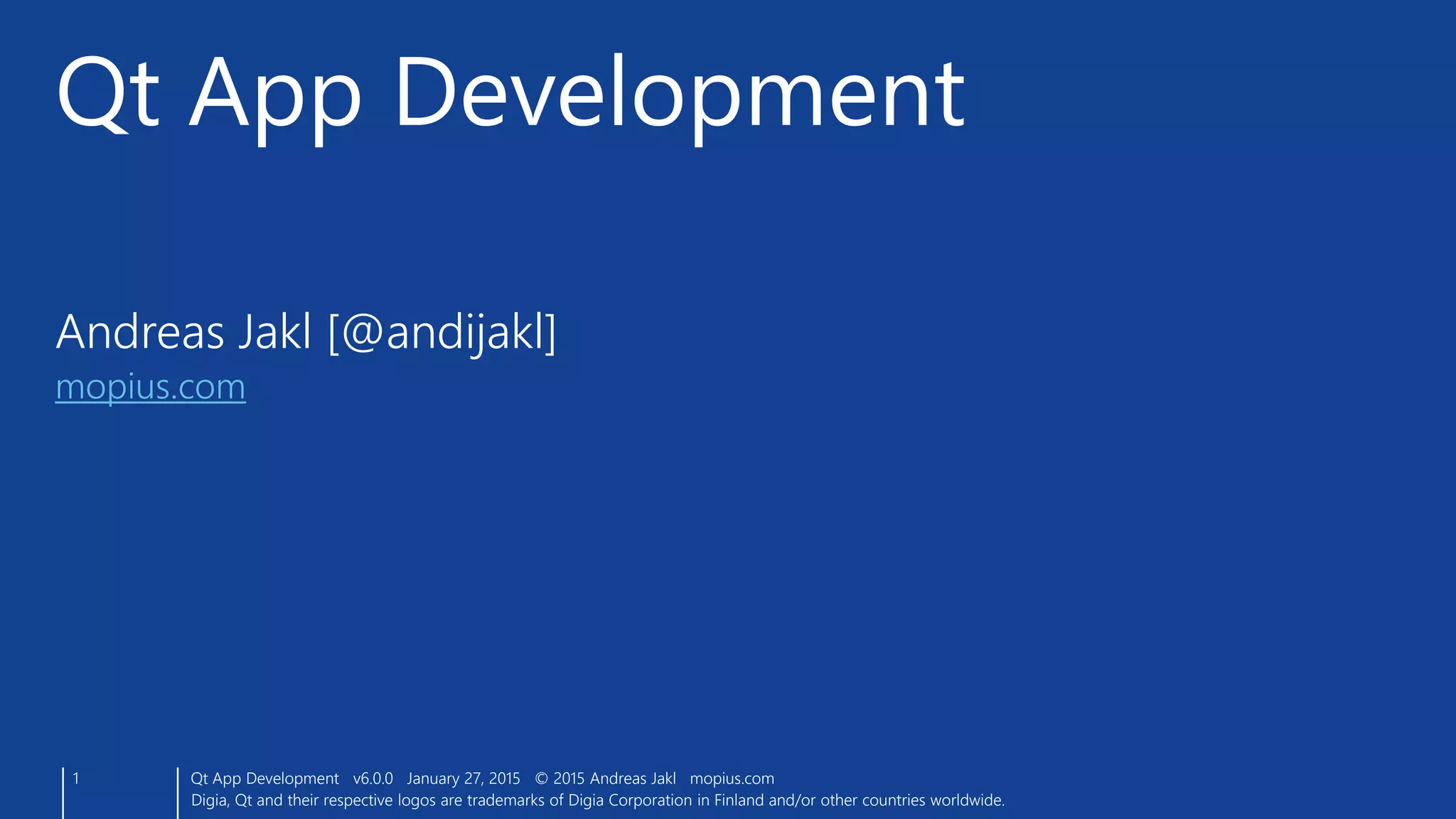 Qt App Development

Andreas Jakl [@andijakl]
mopius.com

1

Qt App Development v6.0.0 January 27, 2015 © 2015 Andreas Jakl mopius.com
Digia, Qt and their respective logos are trademarks of Digia Corporation in Finland and/or other countries worldwide.